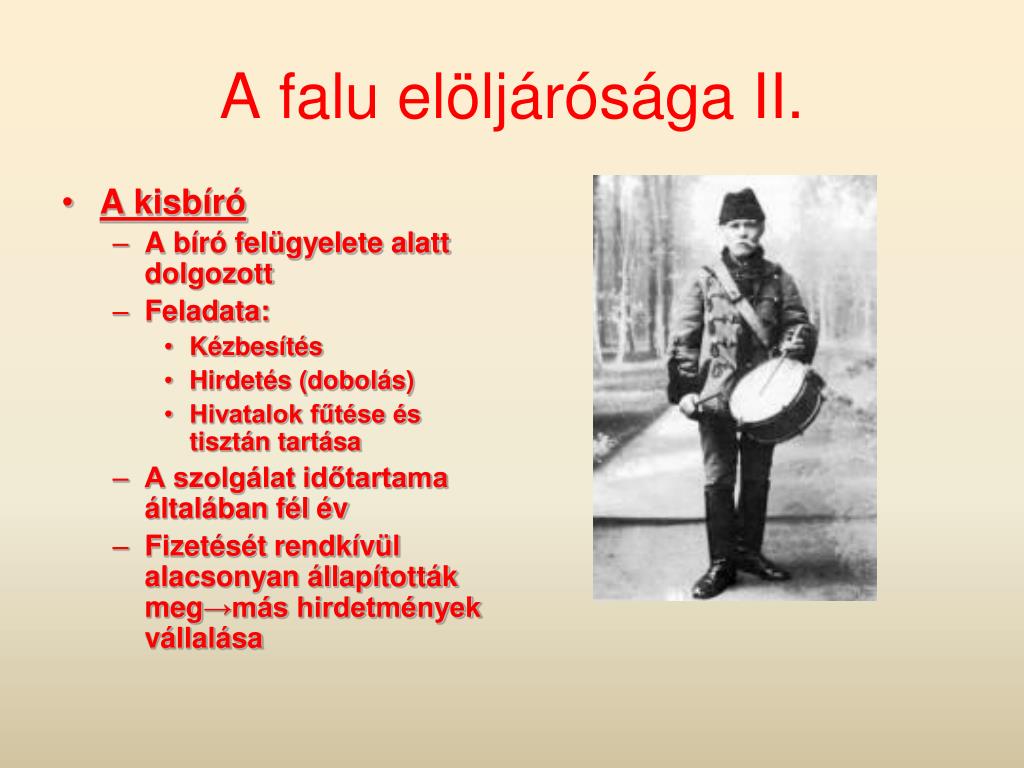 A falu elöljárósága II.

• A kisbíró
– A bíró felügyelete alatt dolgozott
– Feladata:
• Kézbesítés
• Hirdetés (dobolás)
• Hivatalok fűtése és tisztán tartása
– A szolgálat időtartama általában fél év
– Fizetését rendkívül alacsonyan állapították meg→más hirdetmények vállalása